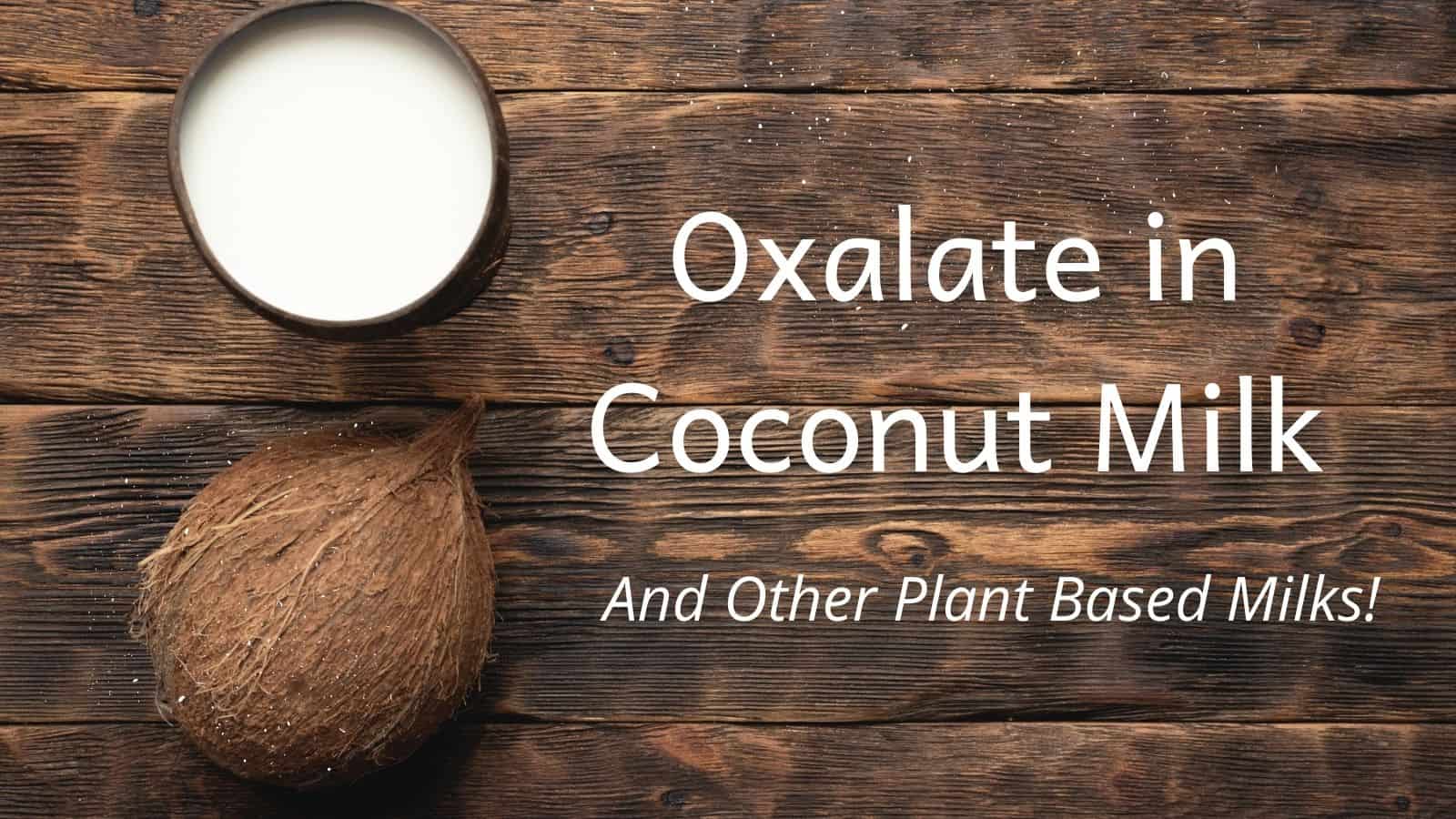 Oxalate in Coconut Milk

And Other Plant Based Milks!